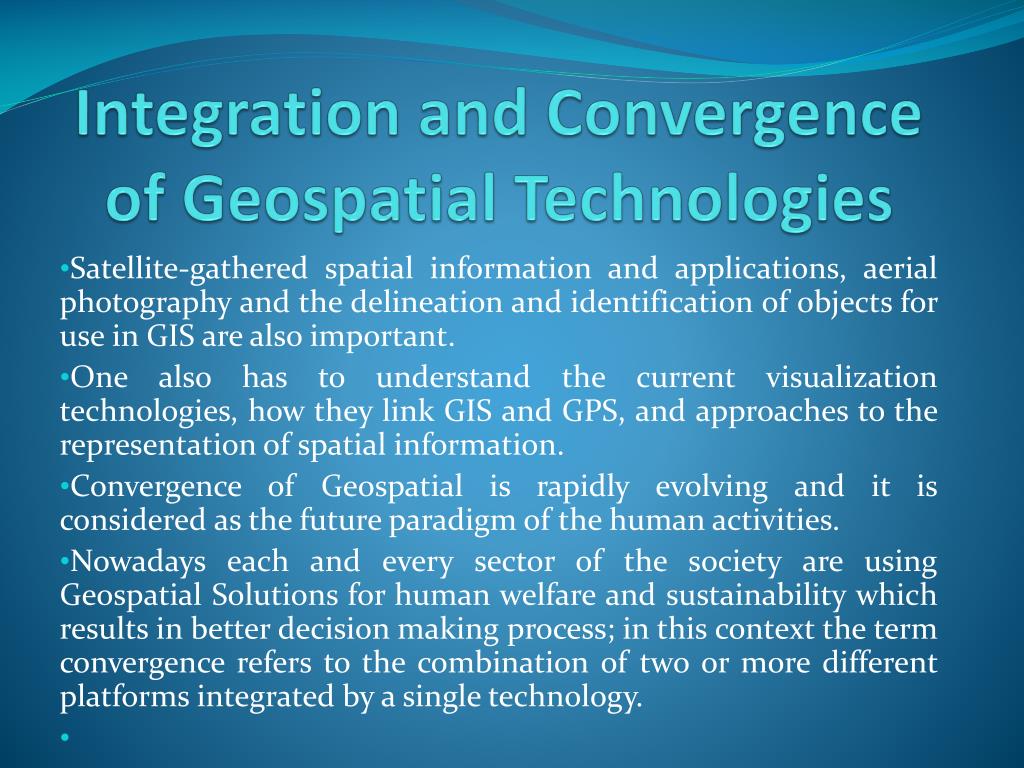 Integration and Convergence of Geospatial Technologies

•Satellite-gathered spatial information and applications, aerial photography and the delineation and identification of objects for use in GIS are also important.

•One also has to understand the current visualization technologies, how they link GIS and GPS, and approaches to the representation of spatial information.

•Convergence of Geospatial is rapidly evolving and it is considered as the future paradigm of the human activities.

•Nowadays each and every sector of the society are using Geospatial Solutions for human welfare and sustainability which results in better decision making process; in this context the term convergence refers to the combination of two or more different platforms integrated by a single technology.

•